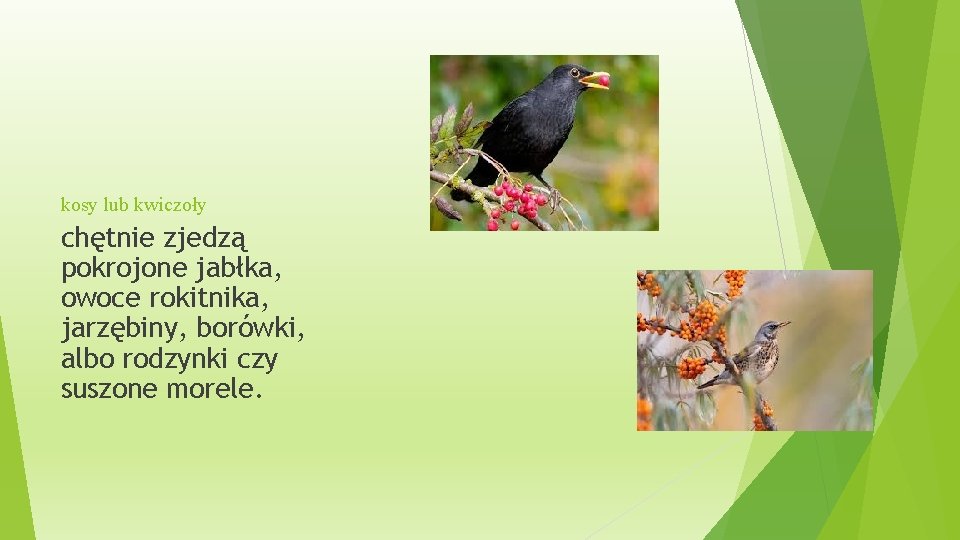 kosy lub kwiczoły

chętnie zjedzą pokrojone jabłka, owoce rokitnika, jarzębiny, borówki, albo rodzynki czy suszone morele.